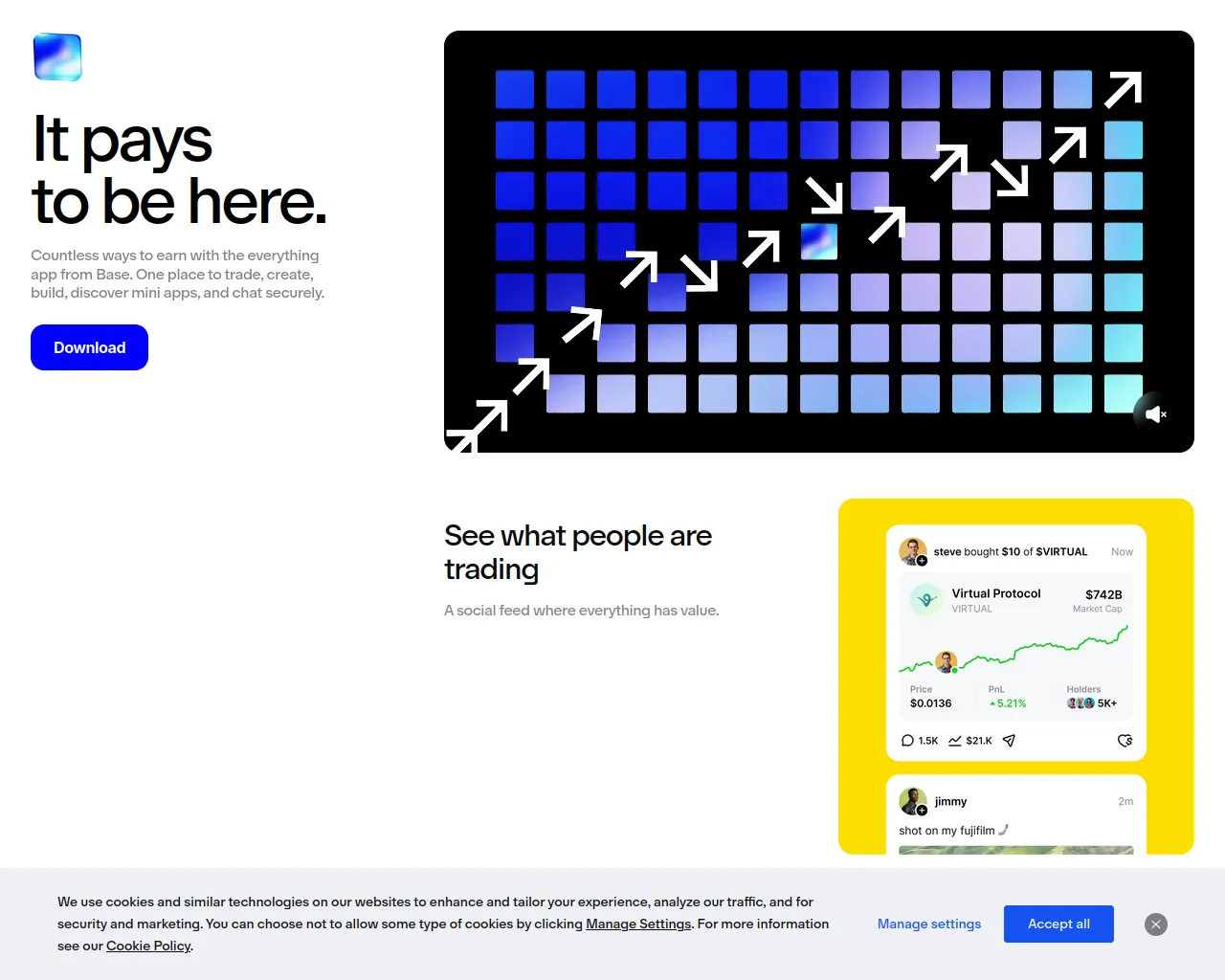 It pays to be here.

Countless ways to earn with the everything app from Base. One place to trade, create, build, discover mini apps, and chat securely.

Download

See what people are trading

A social feed where everything has value.

steve bought $10 of $VIRTUAL Now

Virtual Protocol
VIRTUAL
$742B
Market Cap

Price
$0.0136
PnL
5.21%
Holders
5K+

1.5K $21.K

jimmy 2m

shot on my fujifilm

We use cookies and similar technologies on our websites to enhance and tailor your experience, analyze our traffic, and for security and marketing. You can choose not to allow some type of cookies by clicking Manage Settings. For more information see our Cookie Policy.

Manage settings

Accept all